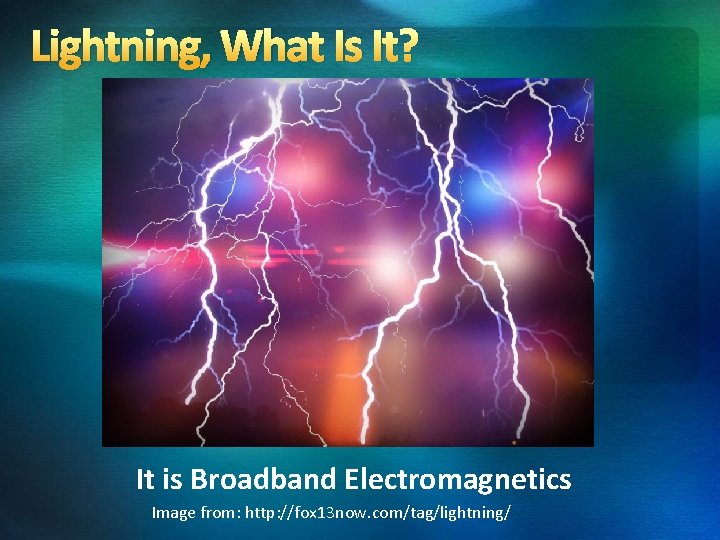 Lightning, What Is It?

It is Broadband Electromagnetics

Image from: http://fox13now.com/tag/lightning/